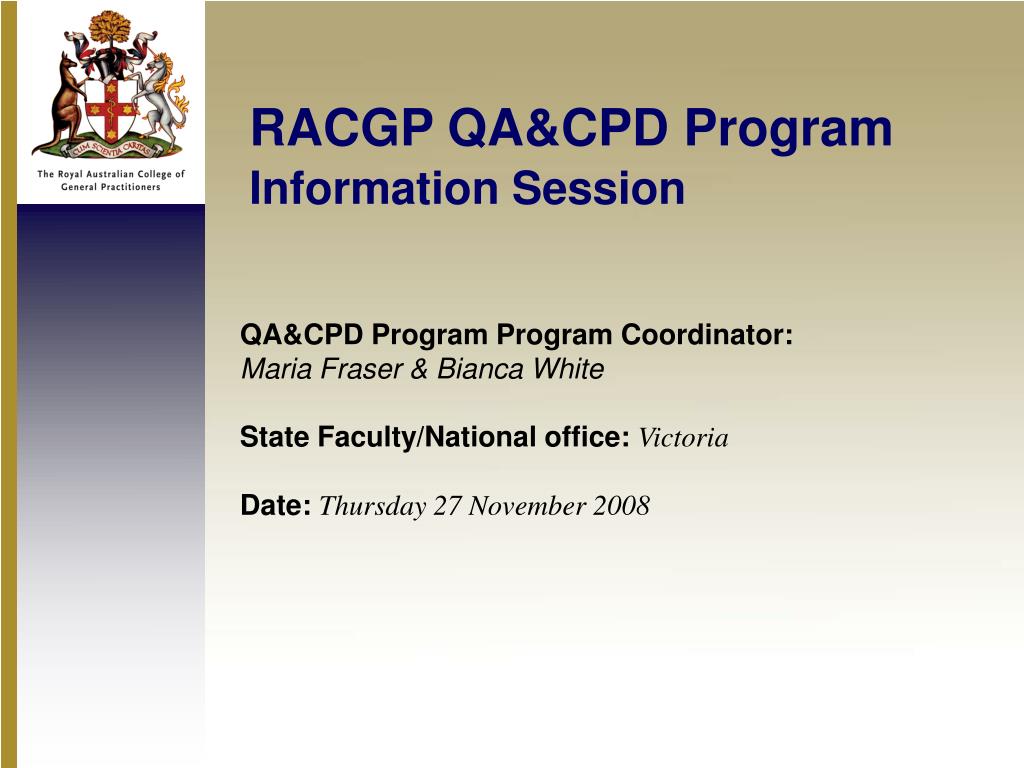 CUM SCIENTIA CARITAS

The Royal Australian College of General Practitioners

RACGP QA&CPD Program
Information Session

QA&CPD Program Program Coordinator:
Maria Fraser & Bianca White

State Faculty/National office: Victoria

Date: Thursday 27 November 2008